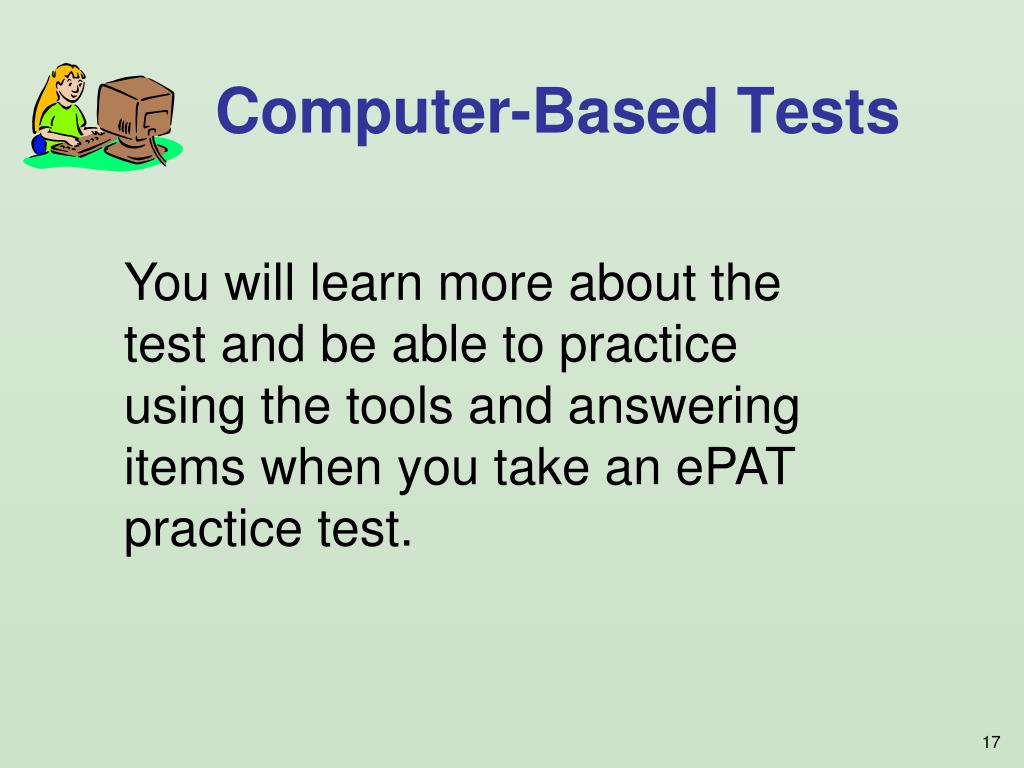 Computer-Based Tests

You will learn more about the test and be able to practice using the tools and answering items when you take an ePAT practice test.

17